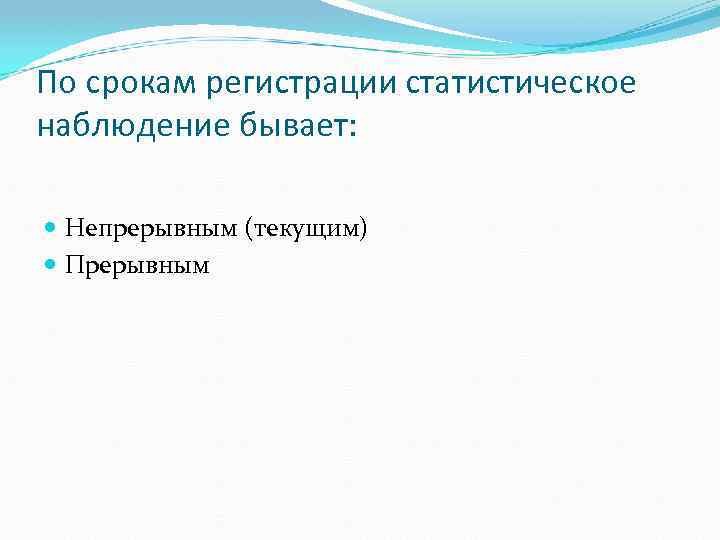 По срокам регистрации статистическое наблюдение бывает:

- Непрерывным (текущим)
- Прерывным